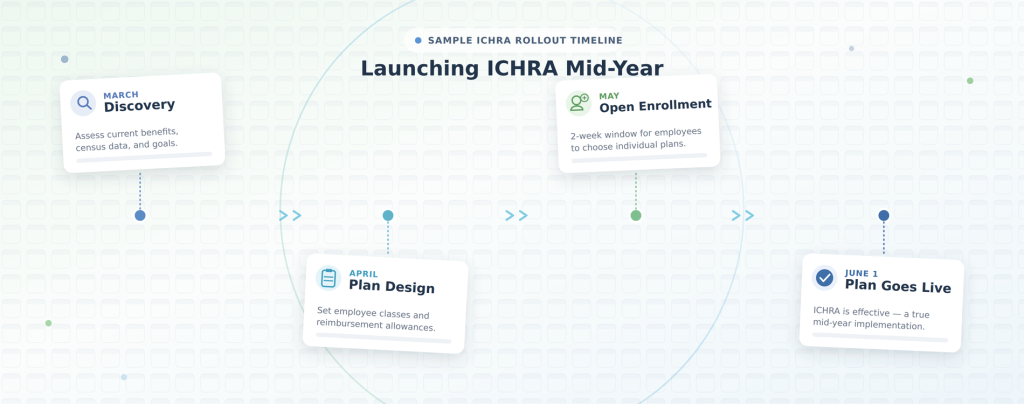 SAMPLE ICHRA ROLLOUT TIMELINE

Launching ICHRA Mid-Year

MARCH
Discovery

Assess current benefits, census data, and goals.

APRIL
Plan Design

Set employee classes and reimbursement allowances.

MAY
Open Enrollment

2-week window for employees to choose individual plans.

JUNE 1
Plan Goes Live

ICHRA is effective — a true mid-year implementation.